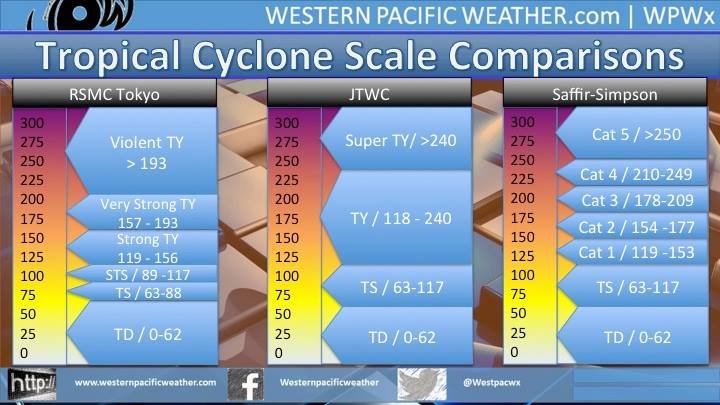 WESTERN PACIFIC WEATHER.com | WPWx

Tropical Cyclone Scale Comparisons

RSMC Tokyo

300
275
250
225
200
175
150
125
100
75
50
25
0

Violent TY
> 193

Very Strong TY
157 - 193

Strong TY
119 - 156

STS / 89 -117

TS / 63-88

TD / 0-62

JTWC

300
275
250
225
200
175
150
125
100
75
50
25
0

Super TY/ >240

TY / 118 - 240

TS / 63-117

TD / 0-62

Saffir-Simpson

300
275
250
225
200
175
150
125
100
75
50
25
0

Cat 5 / >250

Cat 4 / 210-249

Cat 3 / 178-209

Cat 2 / 154 -177

Cat 1 / 119 -153

TS / 63-117

TD / 0-62

http://

www.westernpacificweather.com

Westernpacificweather

@Westpacwx